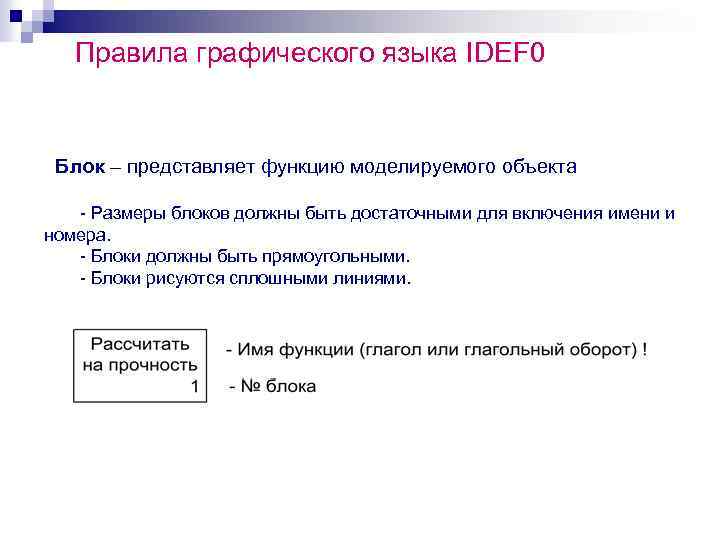 Правила графического языка IDEF0

Блок – представляет функцию моделируемого объекта

- Размеры блоков должны быть достаточными для включения имени и номера.
- Блоки должны быть прямоугольными.
- Блоки рисуются сплошными линиями.

Рассчитать на прочность
1

- Имя функции (глагол или глагольный оборот) !

- № блока